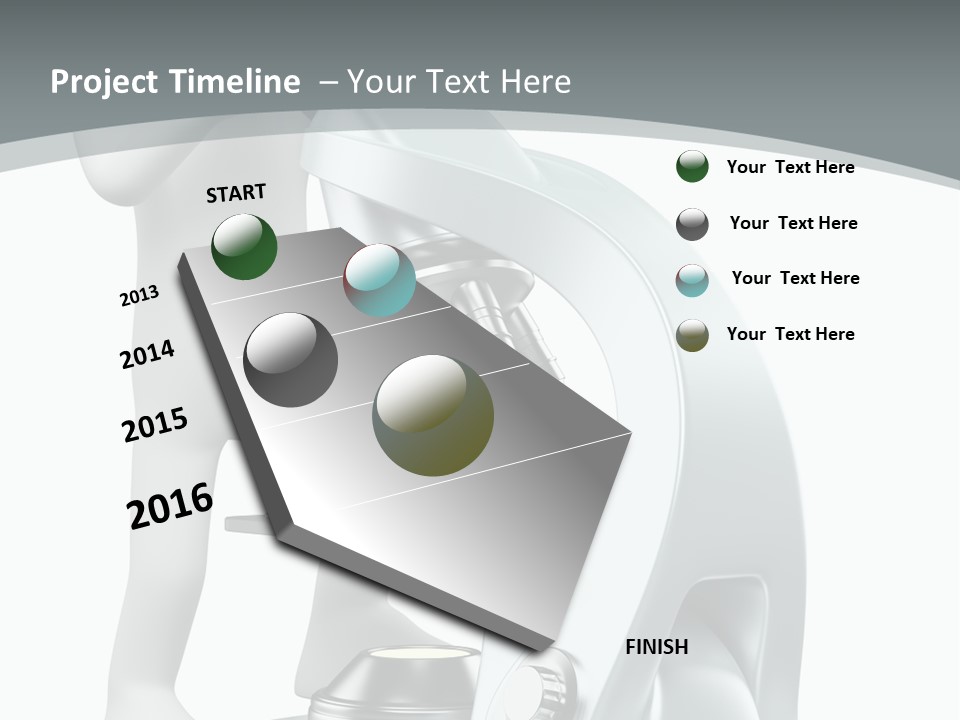 Project Timeline – Your Text Here

START

2013

2014

2015

2016

FINISH

Your Text Here

Your Text Here

Your Text Here

Your Text Here